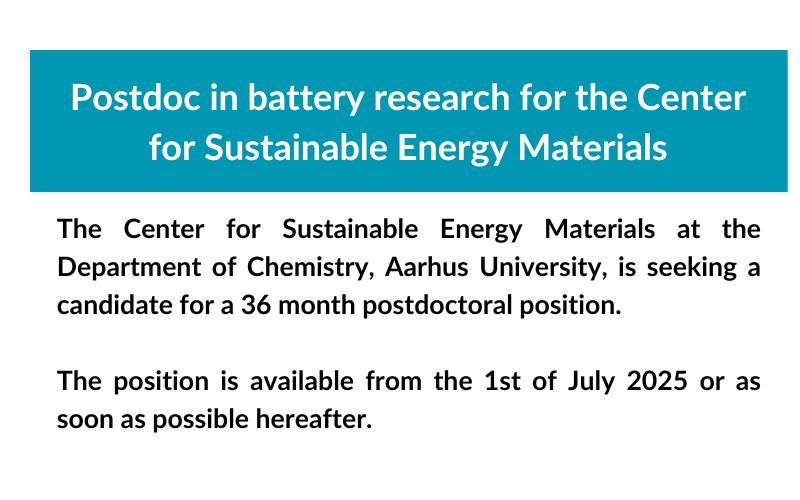 Postdoc in battery research for the Center for Sustainable Energy Materials

The Center for Sustainable Energy Materials at the Department of Chemistry, Aarhus University, is seeking a candidate for a 36 month postdoctoral position.

The position is available from the 1st of July 2025 or as soon as possible hereafter.